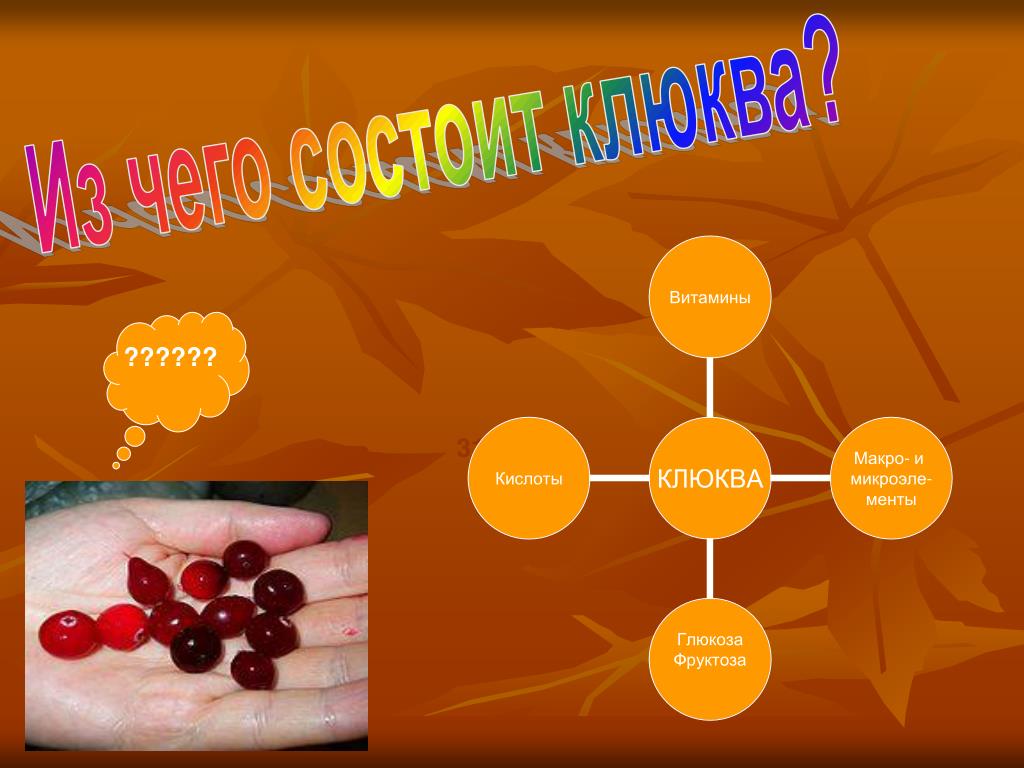 Из чего состоит клюква?

??????

Витамины

Кислоты

КЛЮКВА

Макро- и микроэлементы

Глюкоза Фруктоза